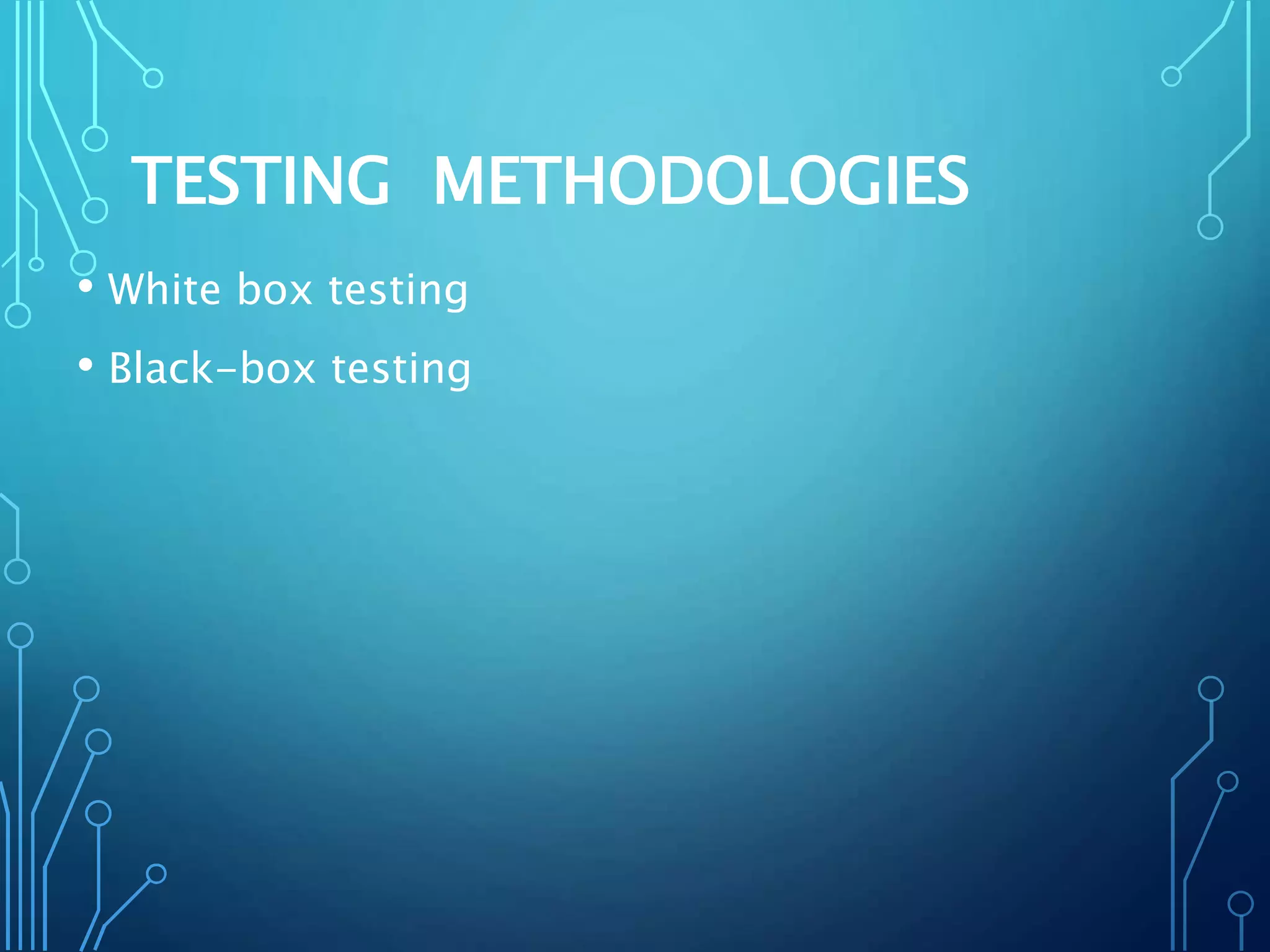 TESTING METHODOLOGIES

• White box testing
• Black-box testing